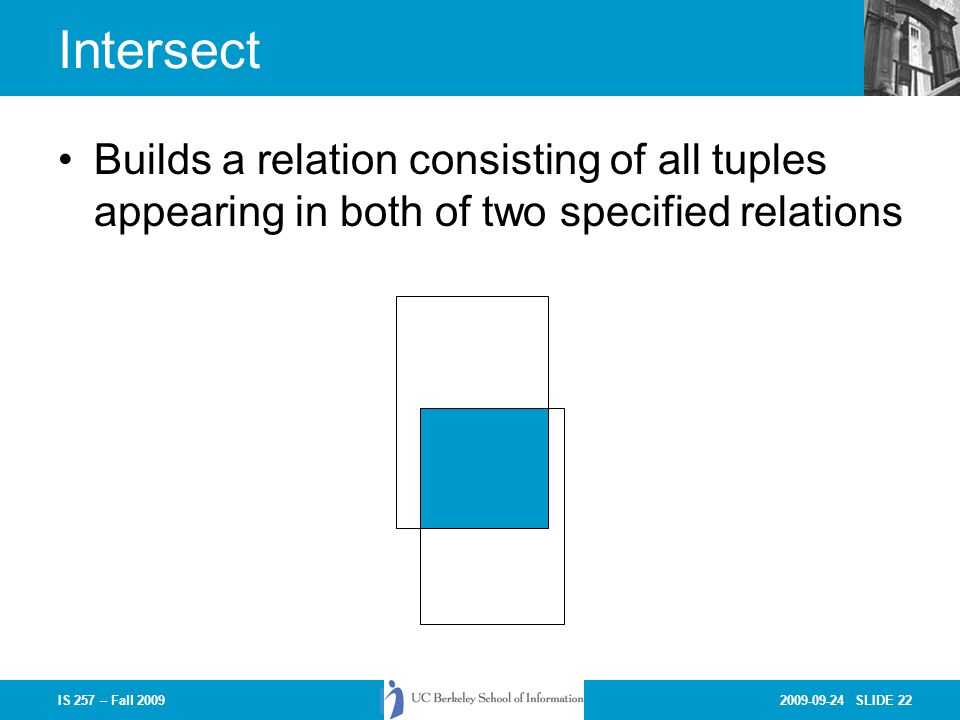 Intersect

• Builds a relation consisting of all tuples appearing in both of two specified relations

IS 257 – Fall 2009

UC Berkeley School of Information

2009-09-24 SLIDE 22